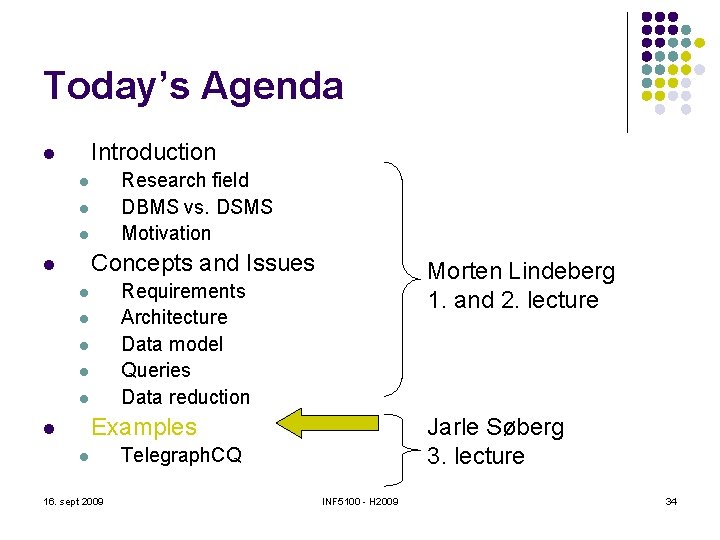 Today's Agenda

- Introduction
  - Research field
  - DBMS vs. DSMS
  - Motivation
- Concepts and Issues
  - Requirements
  - Architecture
  - Data model
  - Queries
  - Data reduction
- Examples
  - TelegraphCQ

Morten Lindeberg
1. and 2. lecture

Jarle Søberg
3. lecture

16. sept 2009 INF5100 - H2009 34